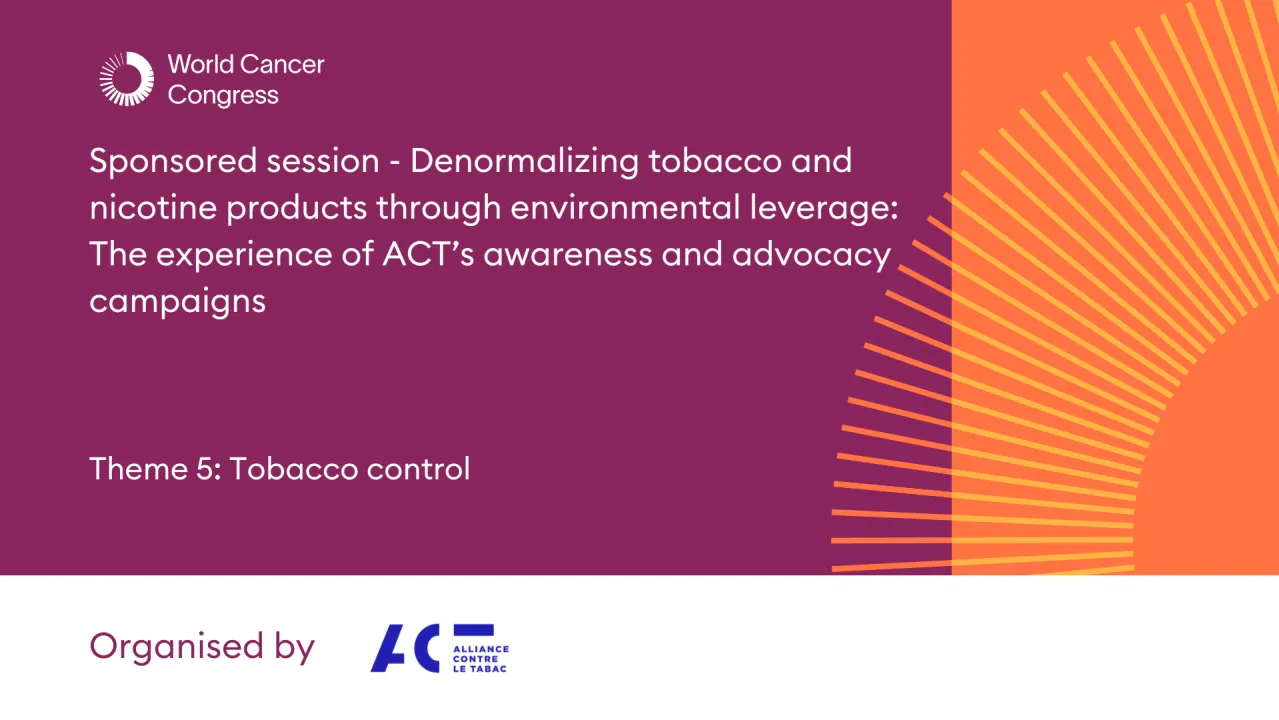 World Cancer Congress

Sponsored session - Denormalizing tobacco and nicotine products through environmental leverage: The experience of ACT's awareness and advocacy campaigns

Theme 5: Tobacco control

Organised by

ACT ALLIANCE CONTRE LE TABAC